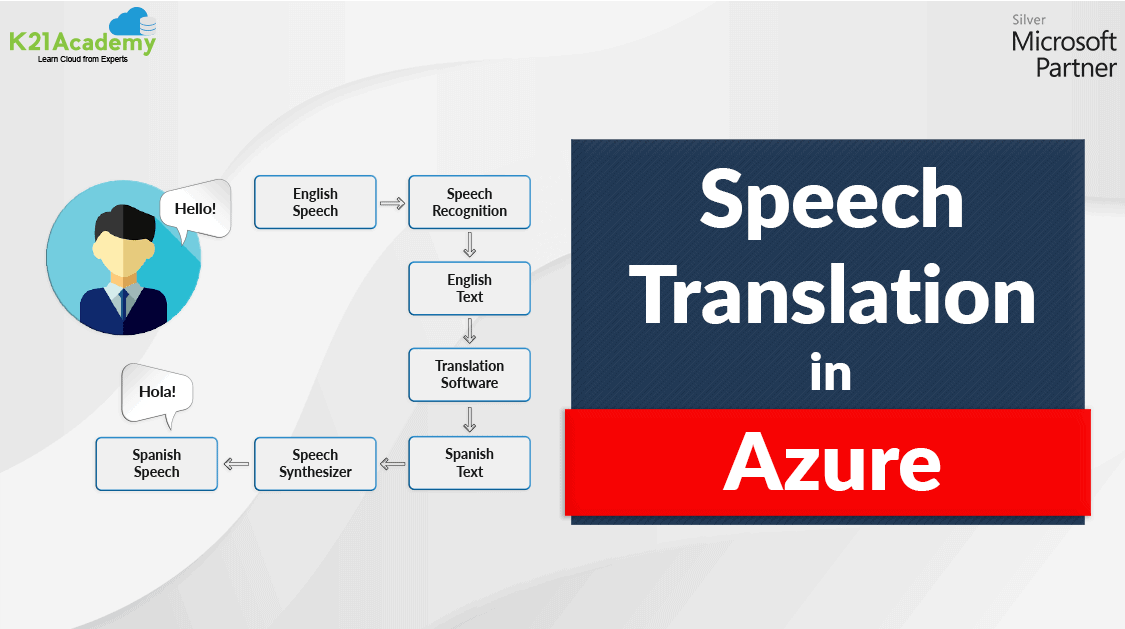 K21Academy
Learn Cloud from Experts

Silver
Microsoft
Partner

Hello!

English Speech

Speech Recognition

English Text

Translation Software

Spanish Text

Speech Synthesizer

Spanish Speech

Hola!

Speech Translation in

Azure